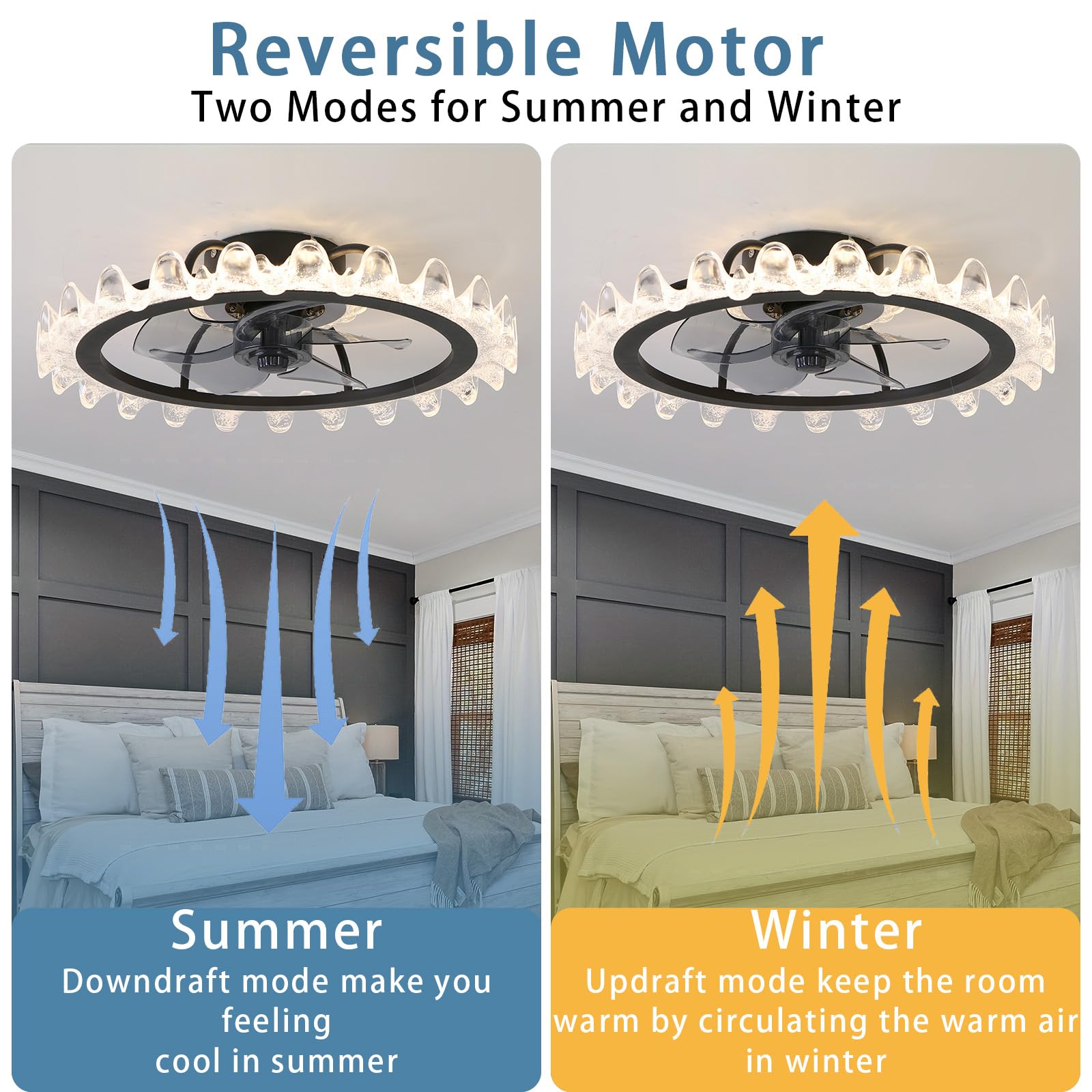 Reversible Motor
Two Modes for Summer and Winter

Summer
Downdraft mode make you feeling cool in summer

Winter
Updraft mode keep the room warm by circulating the warm air in winter